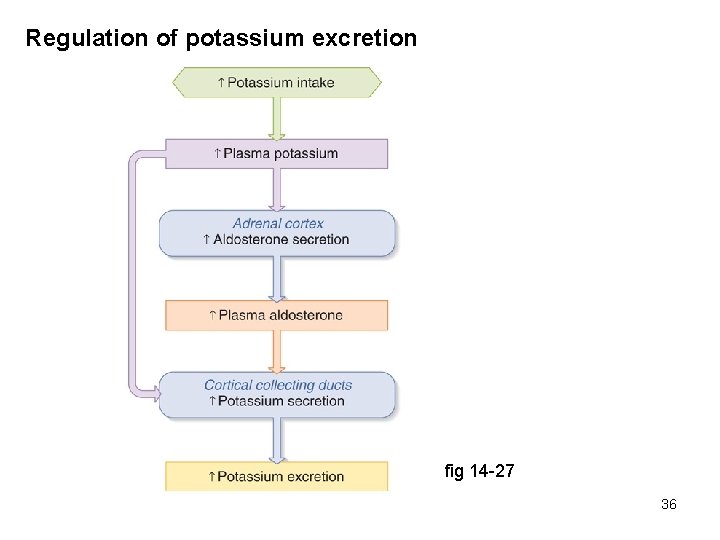 Regulation of potassium excretion

↑ Potassium intake

↑ Plasma potassium

Adrenal cortex
↑ Aldosterone secretion

↑ Plasma aldosterone

Cortical collecting ducts
↑ Potassium secretion

↑ Potassium excretion

fig 14-27

36